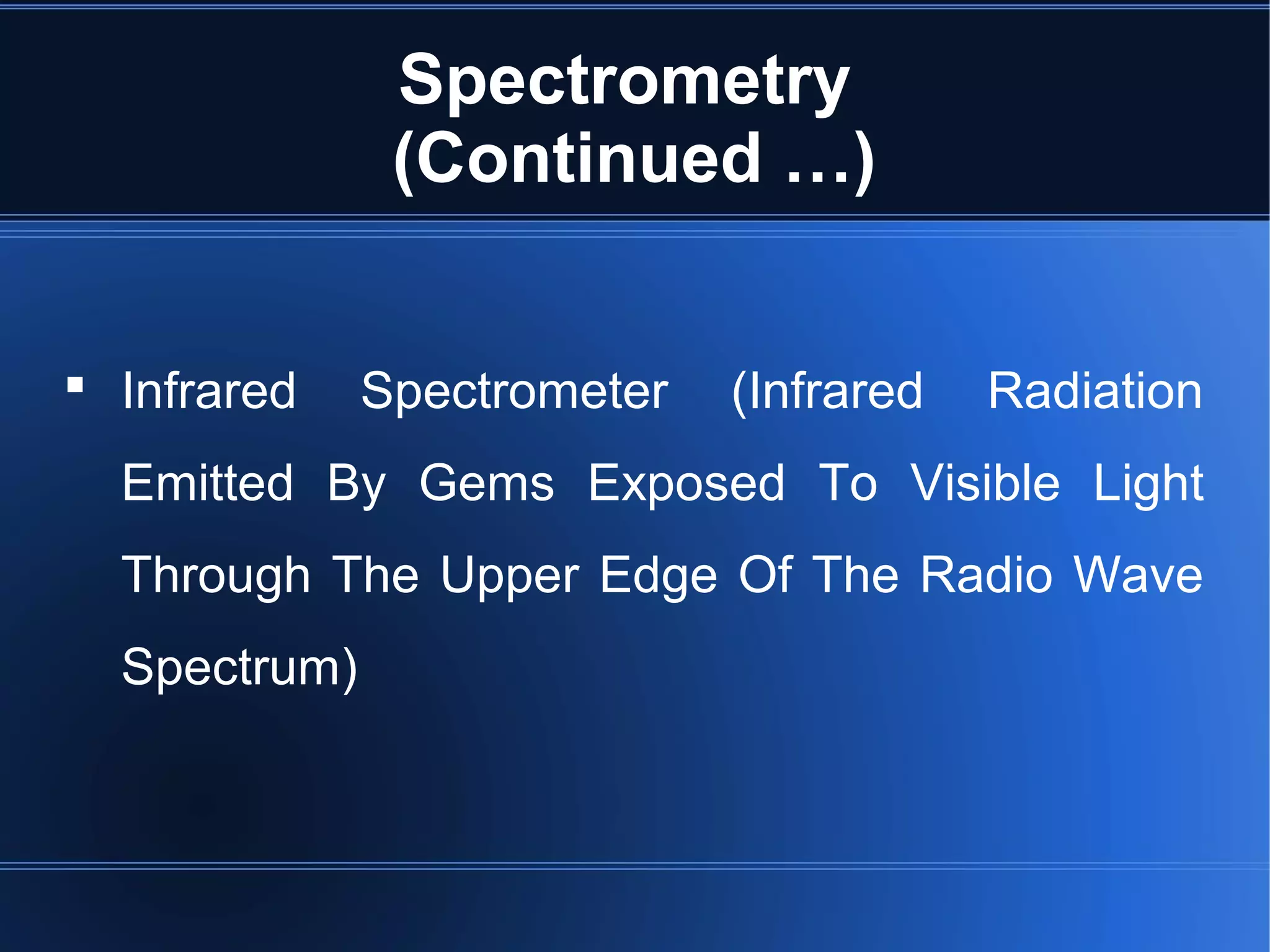 Spectrometry (Continued ...)

▪ Infrared Spectrometer (Infrared Radiation Emitted By Gems Exposed To Visible Light Through The Upper Edge Of The Radio Wave Spectrum)